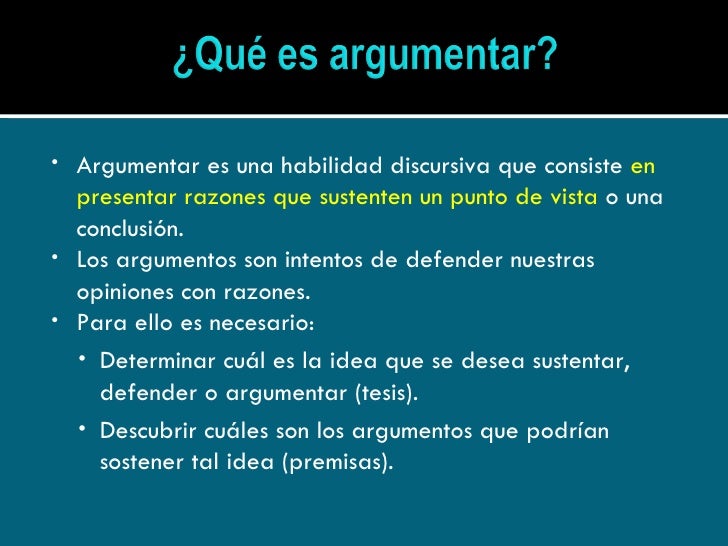 ¿Qué es argumentar?

• Argumentar es una habilidad discursiva que consiste en presentar razones que sustenten un punto de vista o una conclusión.
• Los argumentos son intentos de defender nuestras opiniones con razones.
• Para ello es necesario:
  • Determinar cuál es la idea que se desea sustentar, defender o argumentar (tesis).
  • Descubrir cuáles son los argumentos que podrían sostener tal idea (premisas).